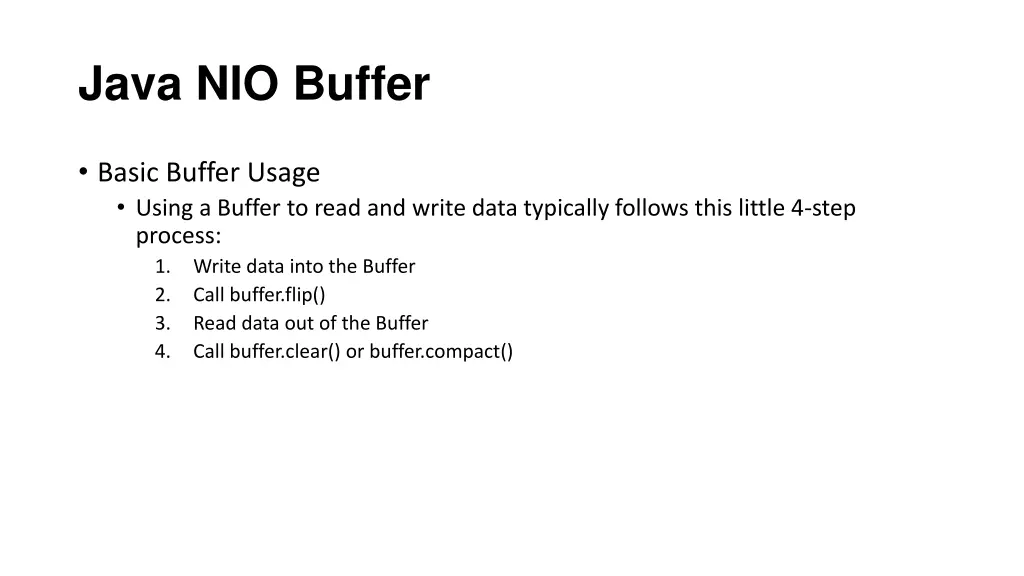 Java NIO Buffer

• Basic Buffer Usage
  • Using a Buffer to read and write data typically follows this little 4-step process:
    1. Write data into the Buffer
    2. Call buffer.flip()
    3. Read data out of the Buffer
    4. Call buffer.clear() or buffer.compact()